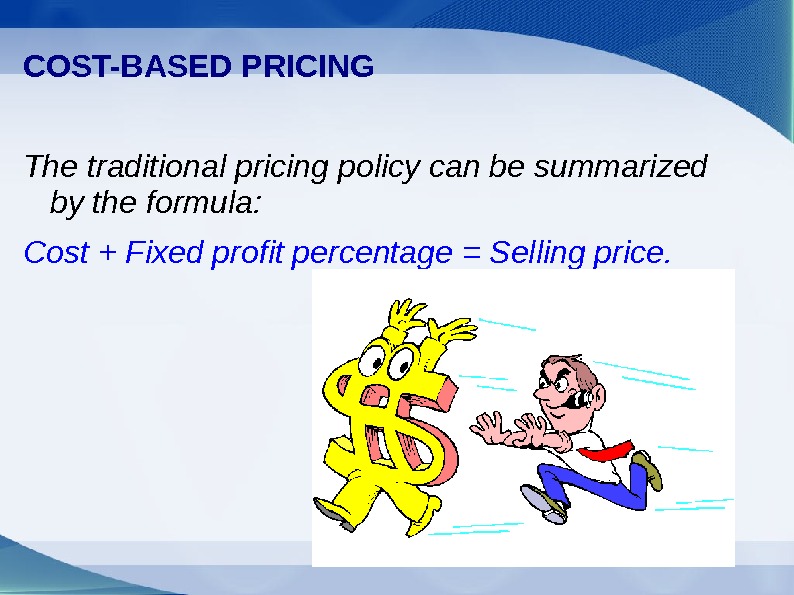 COST-BASED PRICING

The traditional pricing policy can be summarized by the formula:

Cost + Fixed profit percentage = Selling price.